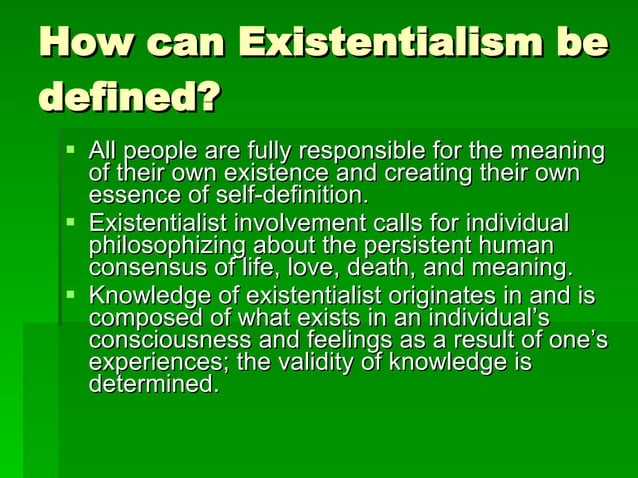 How can Existentialism be defined?

▪ All people are fully responsible for the meaning of their own existence and creating their own essence of self-definition.
▪ Existentialist involvement calls for individual philosophizing about the persistent human consensus of life, love, death, and meaning.
▪ Knowledge of existentialist originates in and is composed of what exists in an individual's consciousness and feelings as a result of one's experiences; the validity of knowledge is determined.